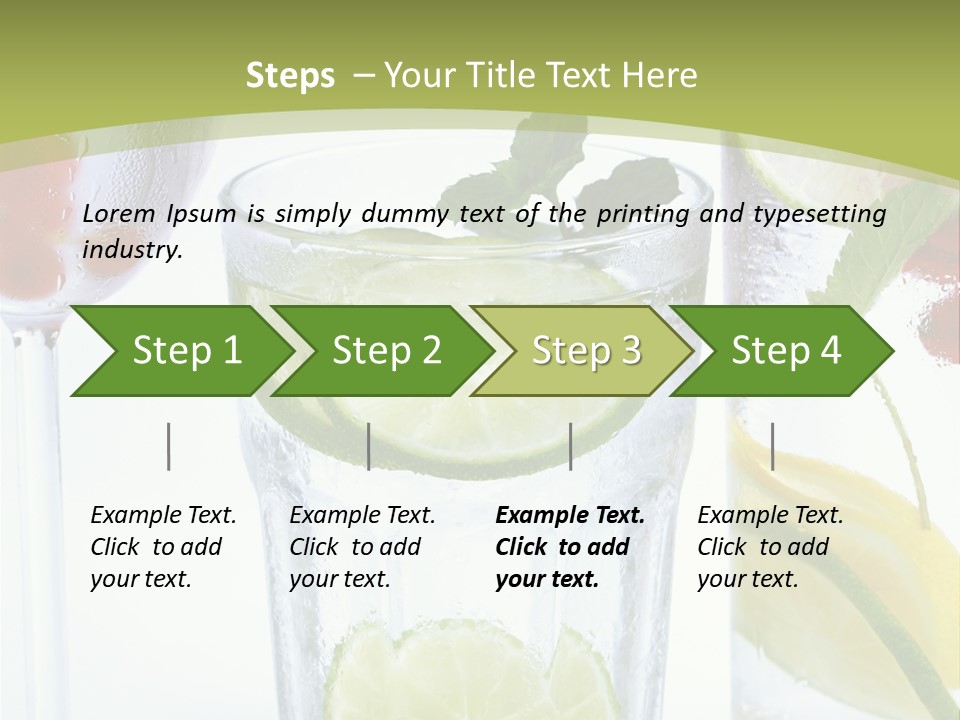 Steps – Your Title Text Here

Lorem Ipsum is simply dummy text of the printing and typesetting industry.

Step 1

Step 2

Step 3

Step 4

Example Text. Click to add your text.

Example Text. Click to add your text.

Example Text. Click to add your text.

Example Text. Click to add your text.